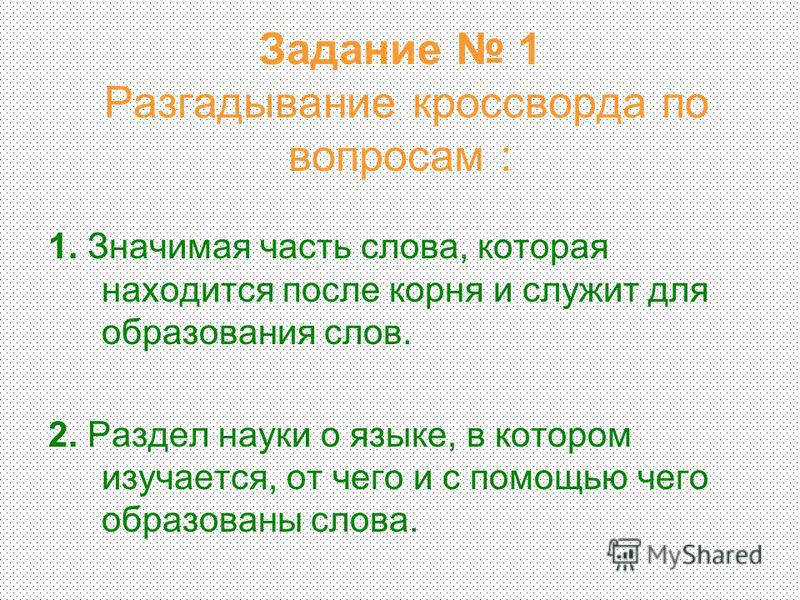 Задание № 1
Разгадывание кроссворда по вопросам :

1. Значимая часть слова, которая находится после корня и служит для образования слов.

2. Раздел науки о языке, в котором изучается, от чего и с помощью чего образованы слова.

MyShared